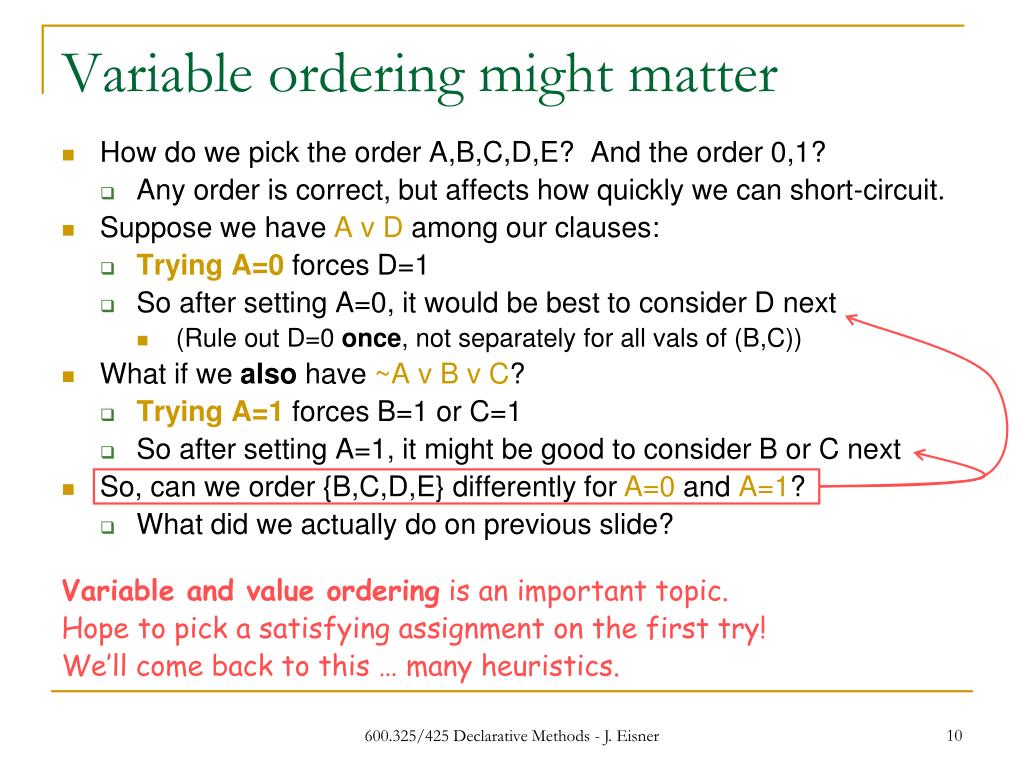 Variable ordering might matter

How do we pick the order A,B,C,D,E? And the order 0,1?
Any order is correct, but affects how quickly we can short-circuit.
Suppose we have A v D among our clauses:
Trying A=0 forces D=1
So after setting A=0, it would be best to consider D next
(Rule out D=0 once, not separately for all vals of (B,C))
What if we also have ~A v B v C?
Trying A=1 forces B=1 or C=1
So after setting A=1, it might be good to consider B or C next
So, can we order {B,C,D,E} differently for A=0 and A=1?
What did we actually do on previous slide?

Variable and value ordering is an important topic.
Hope to pick a satisfying assignment on the first try!
We'll come back to this … many heuristics.

600.325/425 Declarative Methods - J. Eisner

10